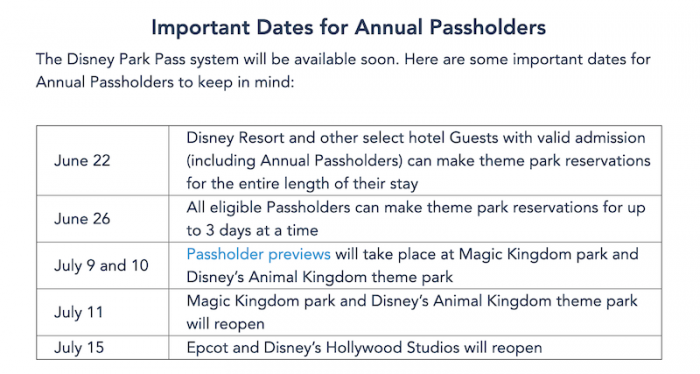 Important Dates for Annual Passholders

The Disney Park Pass system will be available soon. Here are some important dates for Annual Passholders to keep in mind:

| | |
|---|---|
| June 22 | Disney Resort and other select hotel Guests with valid admission (including Annual Passholders) can make theme park reservations for the entire length of their stay |
| June 26 | All eligible Passholders can make theme park reservations for up to 3 days at a time |
| July 9 and 10 | Passholder previews will take place at Magic Kingdom park and Disney's Animal Kingdom theme park |
| July 11 | Magic Kingdom park and Disney's Animal Kingdom theme park will reopen |
| July 15 | Epcot and Disney's Hollywood Studios will reopen |